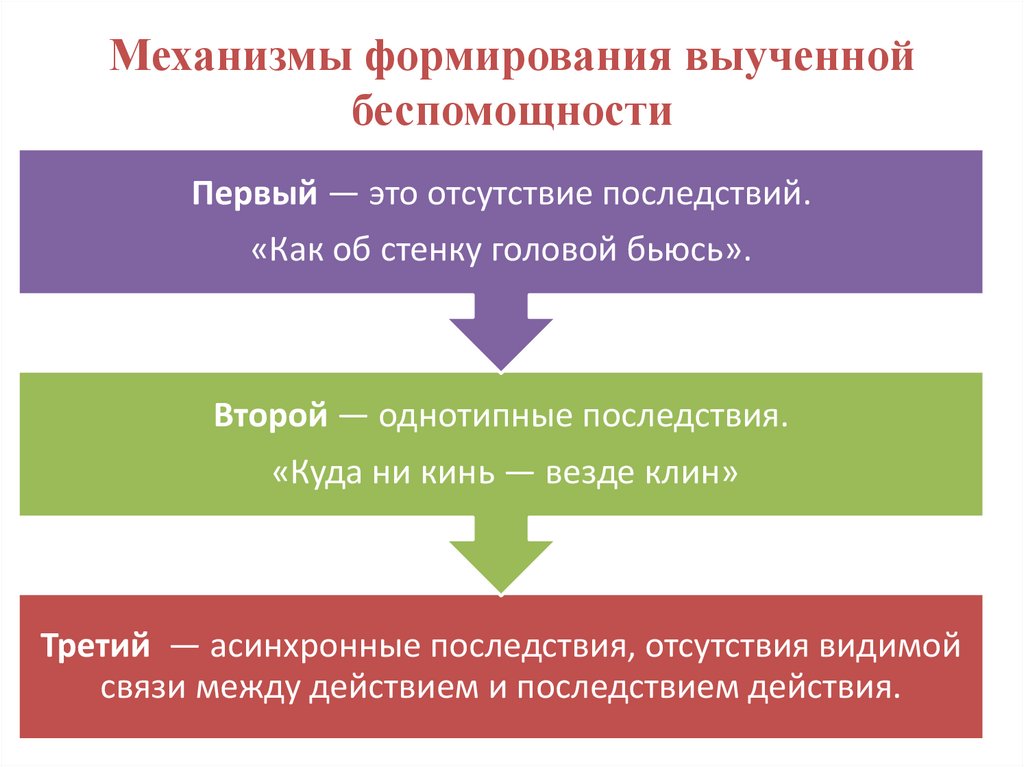 Механизмы формирования выученной беспомощности

Первый — это отсутствие последствий.

«Как об стенку головой бьюсь».

Второй — однотипные последствия.

«Куда ни кинь — везде клин»

Третий — асинхронные последствия, отсутствия видимой связи между действием и последствием действия.